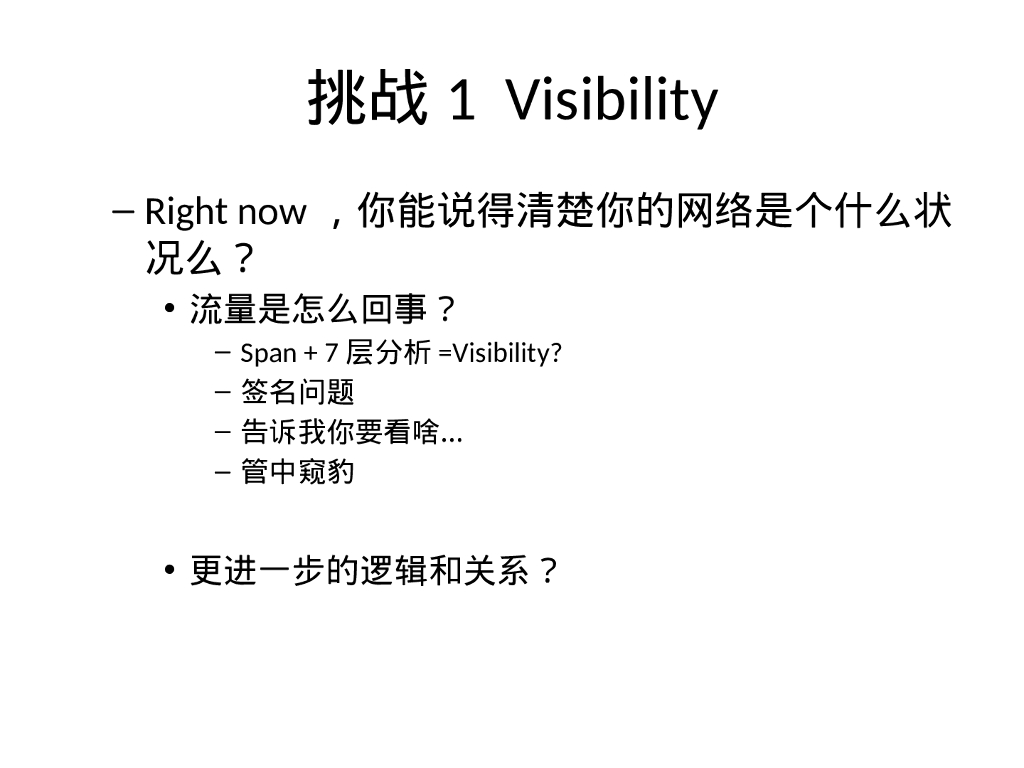 挑战 1 Visibility

– Right now ，你能说得清楚你的网络是个什么状况么？

• 流量是怎么回事？

– Span + 7 层分析 =Visibility?

– 签名问题

– 告诉我你要看啥…

– 管中窥豹

• 更进一步的逻辑和关系？